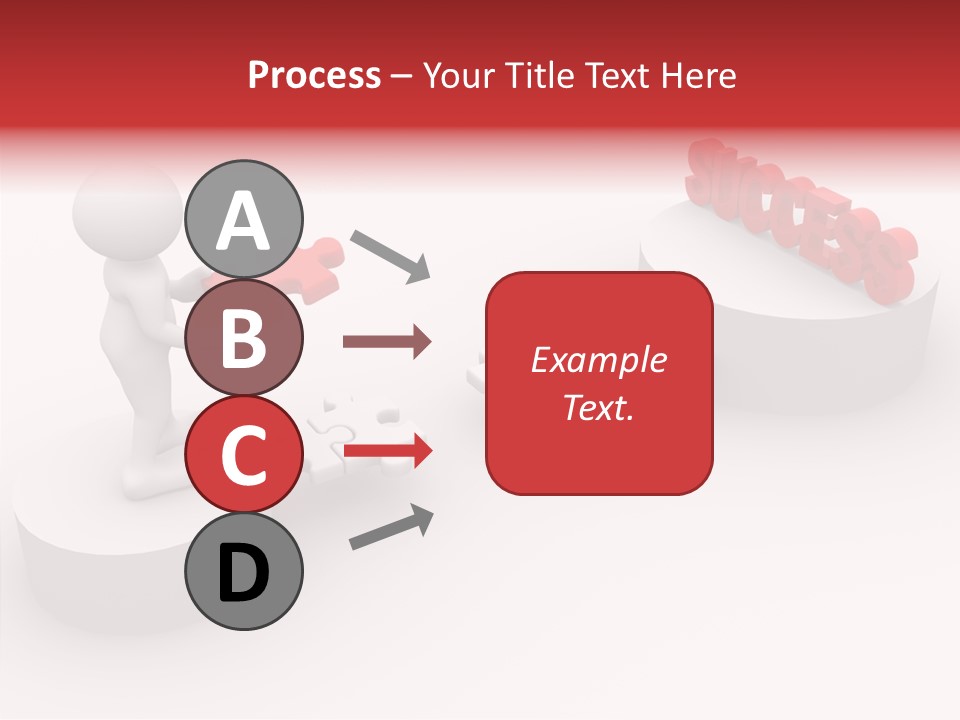 Process – Your Title Text Here

SUCCESS

A

B

C

D

Example Text.